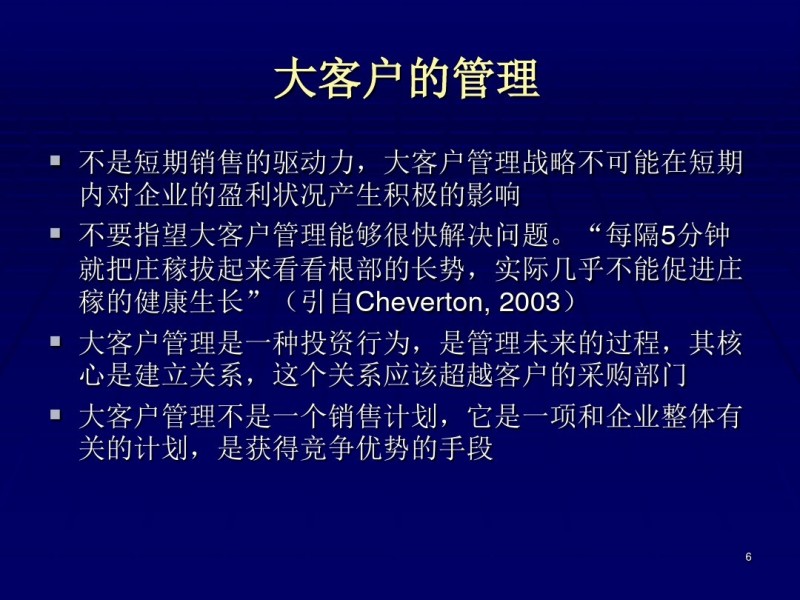 大客户的管理

▪ 不是短期销售的驱动力，大客户管理战略不可能在短期内对企业的盈利状况产生积极的影响

▪ 不要指望大客户管理能够很快解决问题。“每隔5分钟就把庄稼拔起来看看根部的长势，实际几乎不能促进庄稼的健康生长”（引自Cheverton, 2003）

▪ 大客户管理是一种投资行为，是管理未来的过程，其核心是建立关系，这个关系应该超越客户的采购部门

▪ 大客户管理不是一个销售计划，它是一项和企业整体有关的计划，是获得竞争优势的手段

6